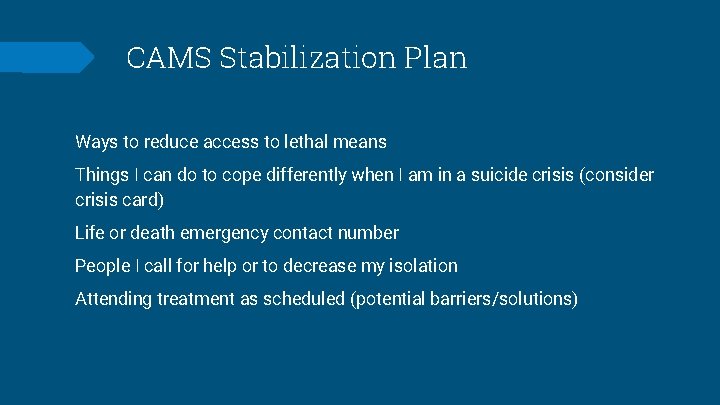 CAMS Stabilization Plan

Ways to reduce access to lethal means

Things I can do to cope differently when I am in a suicide crisis (consider crisis card)

Life or death emergency contact number

People I call for help or to decrease my isolation

Attending treatment as scheduled (potential barriers/solutions)